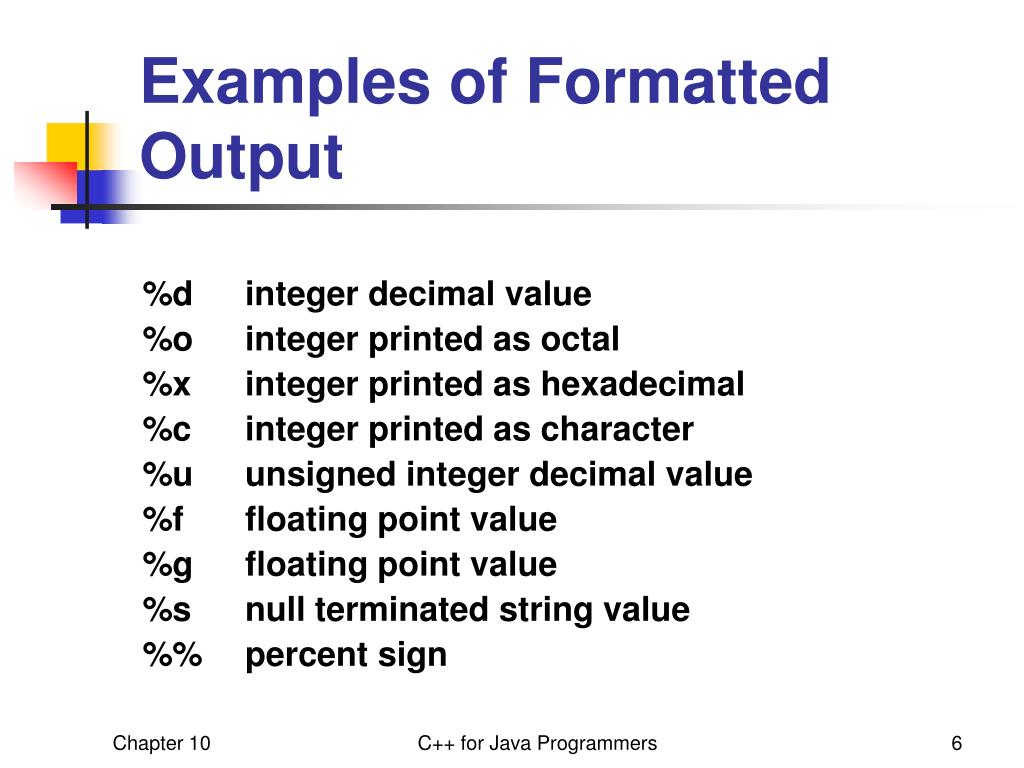 Examples of Formatted Output

%d integer decimal value
%o integer printed as octal
%x integer printed as hexadecimal
%c integer printed as character
%u unsigned integer decimal value
%f floating point value
%g floating point value
%s null terminated string value
%% percent sign

Chapter 10
C++ for Java Programmers
6